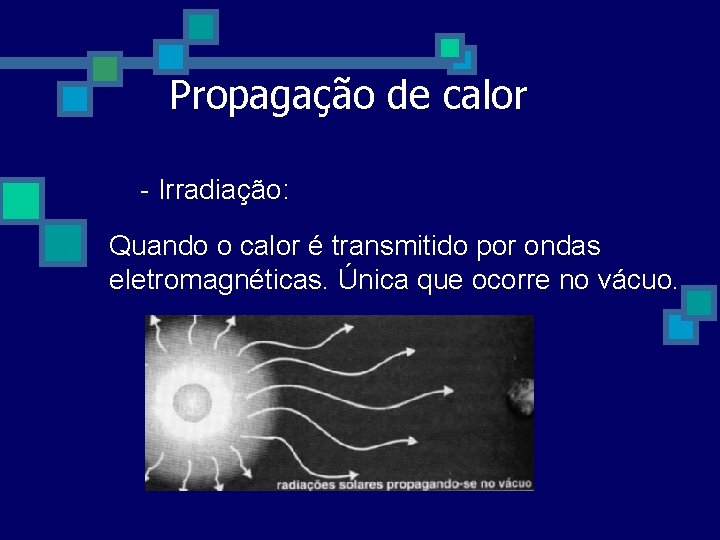 Propagação de calor

- Irradiação:

Quando o calor é transmitido por ondas eletromagnéticas. Única que ocorre no vácuo.

radiações solares propagando-se no vácuo